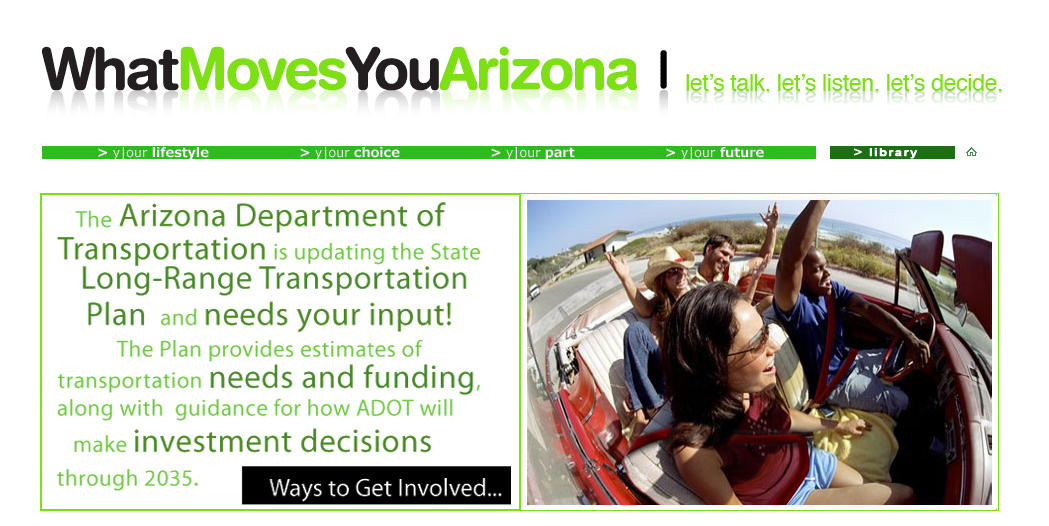 WhatMovesYouArizona | let's talk. let's listen. let's decide.

> y|our lifestyle > y|our choice > y|our part > y|our future > library

The Arizona Department of Transportation is updating the State Long-Range Transportation Plan and needs your input! The Plan provides estimates of transportation needs and funding, along with guidance for how ADOT will make investment decisions through 2035.

Ways to Get Involved...